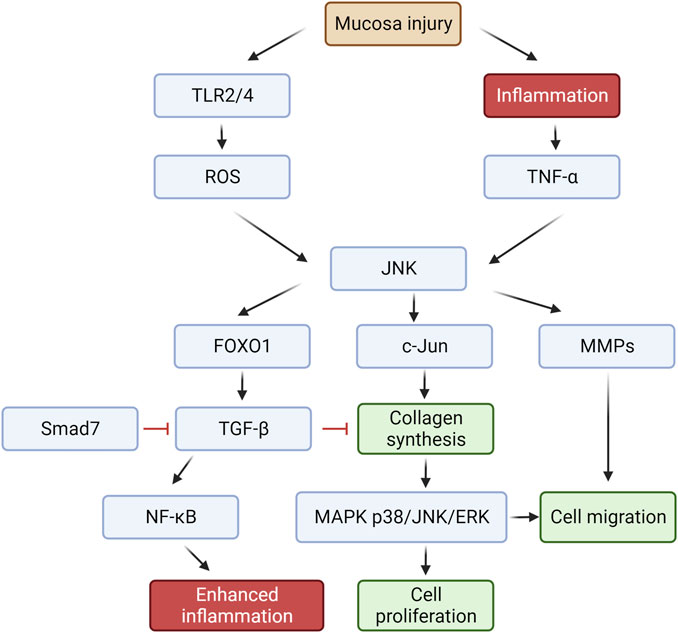 Mucosa injury

TLR2/4

Inflammation

ROS

TNF-α

JNK

FOXO1

c-Jun

MMPs

Smad7

TGF-β

Collagen synthesis

NF-κB

MAPK p38/JNK/ERK

Cell migration

Enhanced inflammation

Cell proliferation